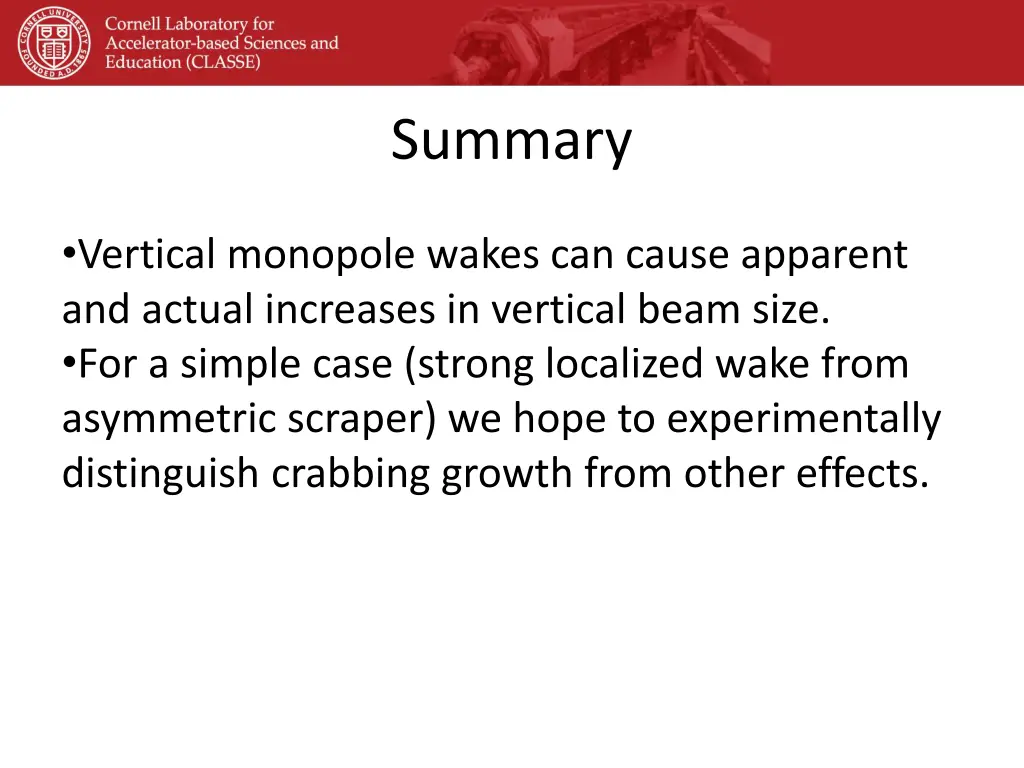 CORNELL UNIVERSITY FOUNDED A.D. 1865

Cornell Laboratory for Accelerator-based Sciences and Education (CLASSE)

Summary

•Vertical monopole wakes can cause apparent and actual increases in vertical beam size.
•For a simple case (strong localized wake from asymmetric scraper) we hope to experimentally distinguish crabbing growth from other effects.